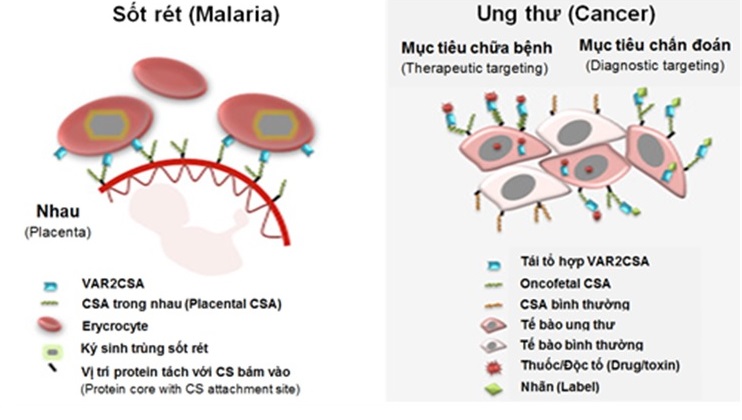 Sốt rét (Malaria)

Nhau
(Placenta)

VAR2CSA
CSA trong nhau (Placental CSA)
Erycrocyte
Ký sinh trùng sốt rét
Vị trí protein tách với CS bám vào
(Protein core with CS attachment site)

Ung thư (Cancer)

Mục tiêu chữa bệnh
(Therapeutic targeting)

Mục tiêu chẩn đoán
(Diagnostic targeting)

Tái tổ hợp VAR2CSA
Oncofetal CSA
CSA bình thường
Tế bào ung thư
Tế bào bình thường
Thuốc/Độc tố (Drug/toxin)
Nhãn (Label)